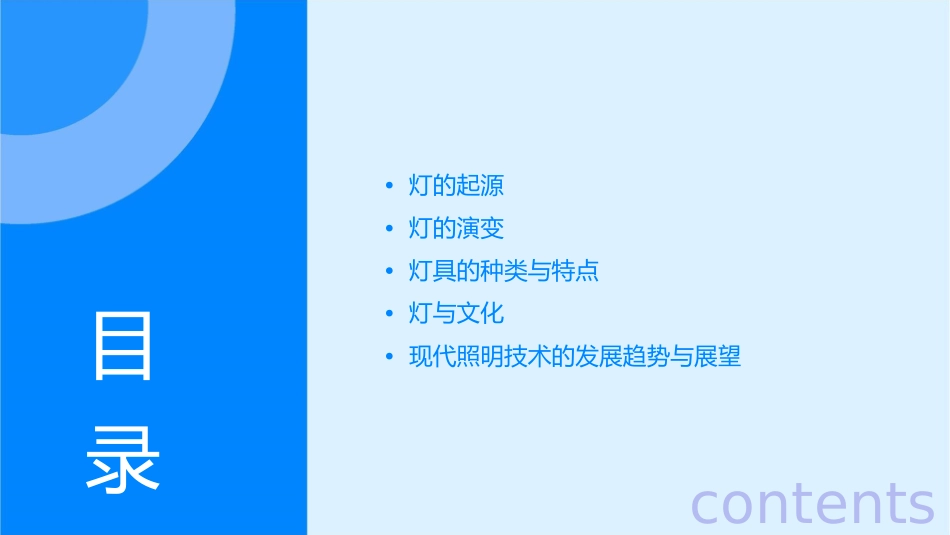 目录

• 灯的起源
• 灯的演变
• 灯具的种类与特点
• 灯与文化
• 现代照明技术的发展趋势与展望

contents